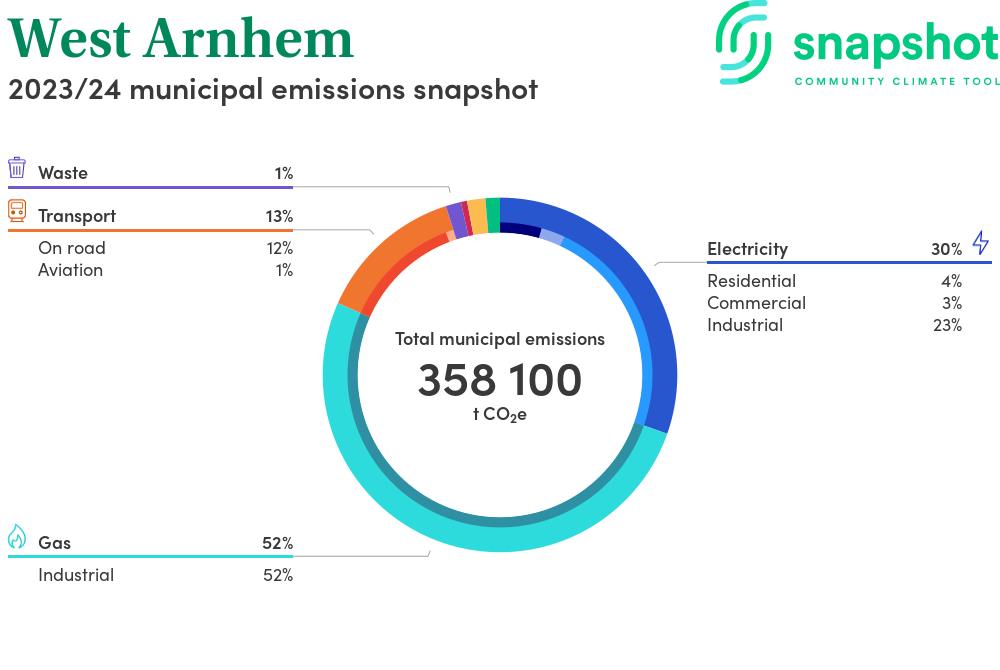 West Arnhem
2023/24 municipal emissions snapshot

snapshot
COMMUNITY CLIMATE TOOL

Waste 1%

Transport 13%
On road 12%
Aviation 1%

Electricity 30%
Residential 4%
Commercial 3%
Industrial 23%

Total municipal emissions
358 100
t $CO_2e$

Gas 52%
Industrial 52%